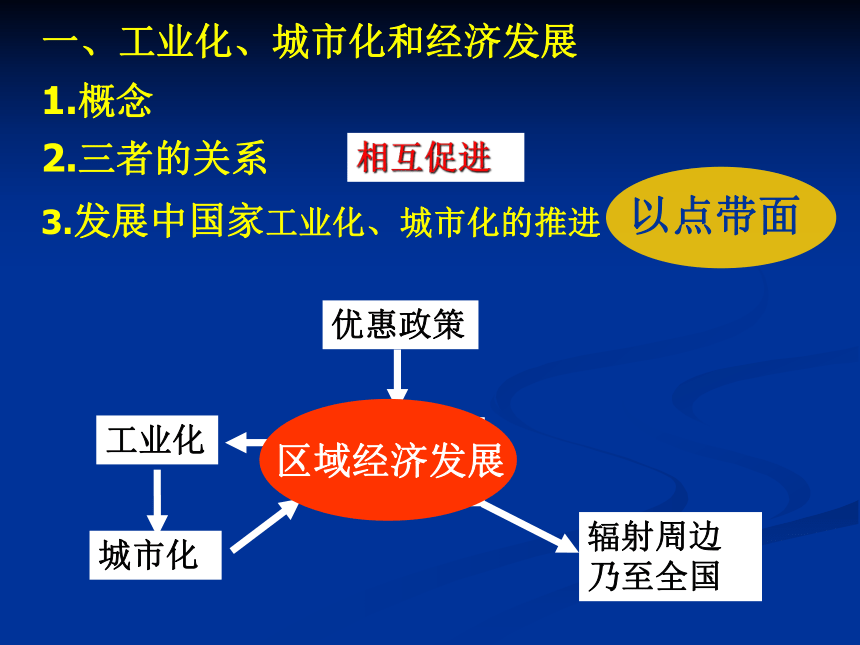 一、工业化、城市化和经济发展

1.概念

2.三者的关系

相互促进

3.发展中国家工业化、城市化的推进

以点带面

优惠政策

工业化

区域经济发展

城市化

辐射周边乃至全国